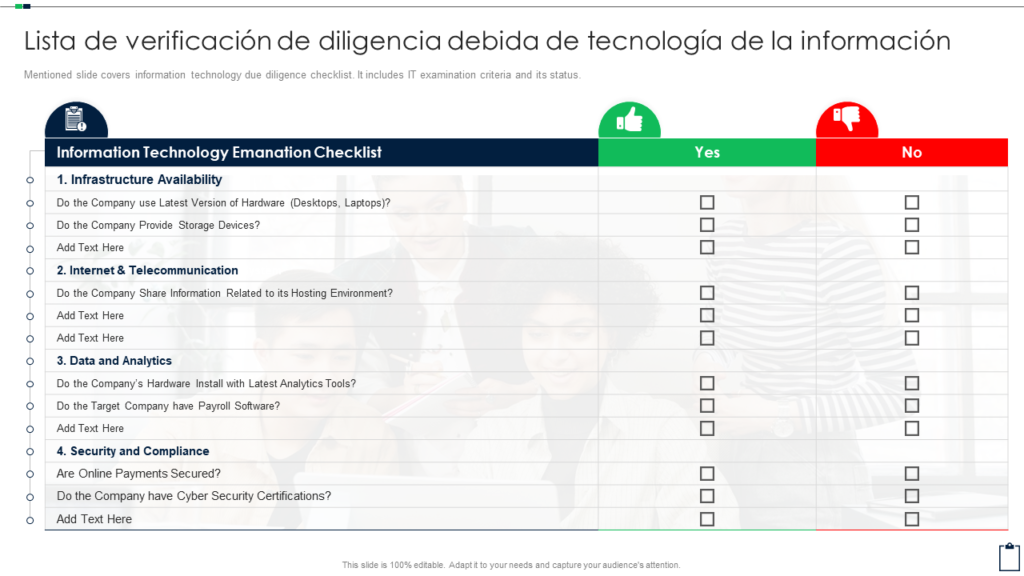 Lista de verificación de diligencia debida de tecnología de la información

Mentioned slide covers information technology due diligence checklist. It includes IT examination criteria and its status.

| Information Technology Emanation Checklist | Yes | No |
|---|---|---|
| 1. Infrastructure Availability | | |
| Do the Company use Latest Version of Hardware (Desktops, Laptops)? | ☐ | ☐ |
| Do the Company Provide Storage Devices? | ☐ | ☐ |
| Add Text Here | ☐ | ☐ |
| 2. Internet & Telecommunication | | |
| Do the Company Share Information Related to its Hosting Environment? | ☐ | ☐ |
| Add Text Here | ☐ | ☐ |
| Add Text Here | ☐ | ☐ |
| 3. Data and Analytics | | |
| Do the Company's Hardware Install with Latest Analytics Tools? | ☐ | ☐ |
| Do the Target Company have Payroll Software? | ☐ | ☐ |
| Add Text Here | ☐ | ☐ |
| 4. Security and Compliance | | |
| Are Online Payments Secured? | ☐ | ☐ |
| Do the Company have Cyber Security Certifications? | ☐ | ☐ |
| Add Text Here | ☐ | ☐ |

This slide is 100% editable. Adapt it to your needs and capture your audience's attention.